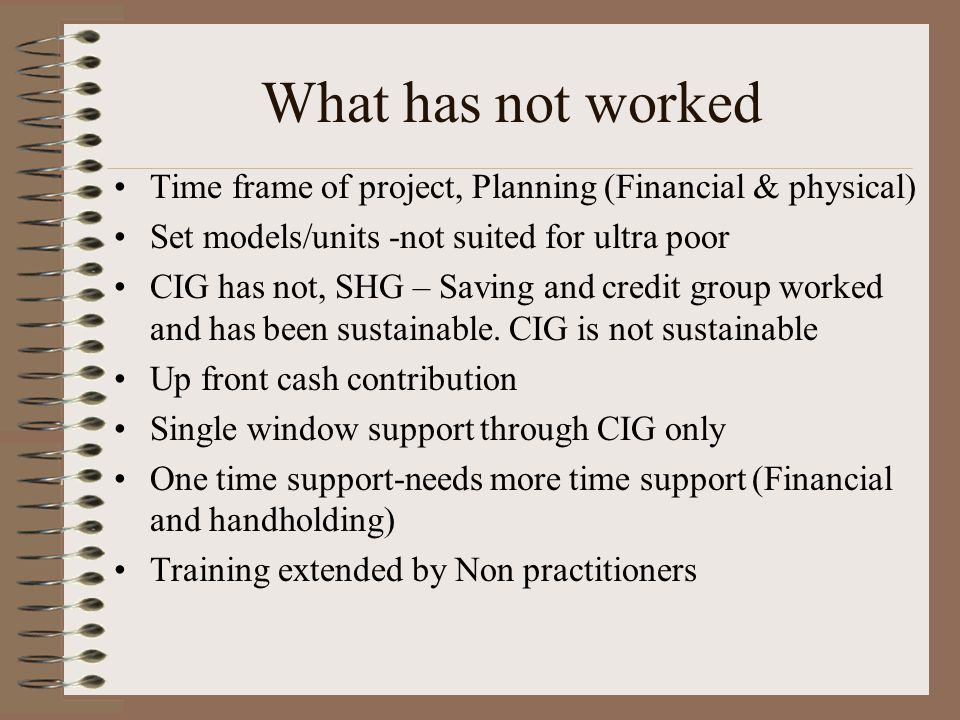 What has not worked

• Time frame of project, Planning (Financial & physical)
• Set models/units -not suited for ultra poor
• CIG has not, SHG – Saving and credit group worked and has been sustainable. CIG is not sustainable
• Up front cash contribution
• Single window support through CIG only
• One time support-needs more time support (Financial and handholding)
• Training extended by Non practitioners